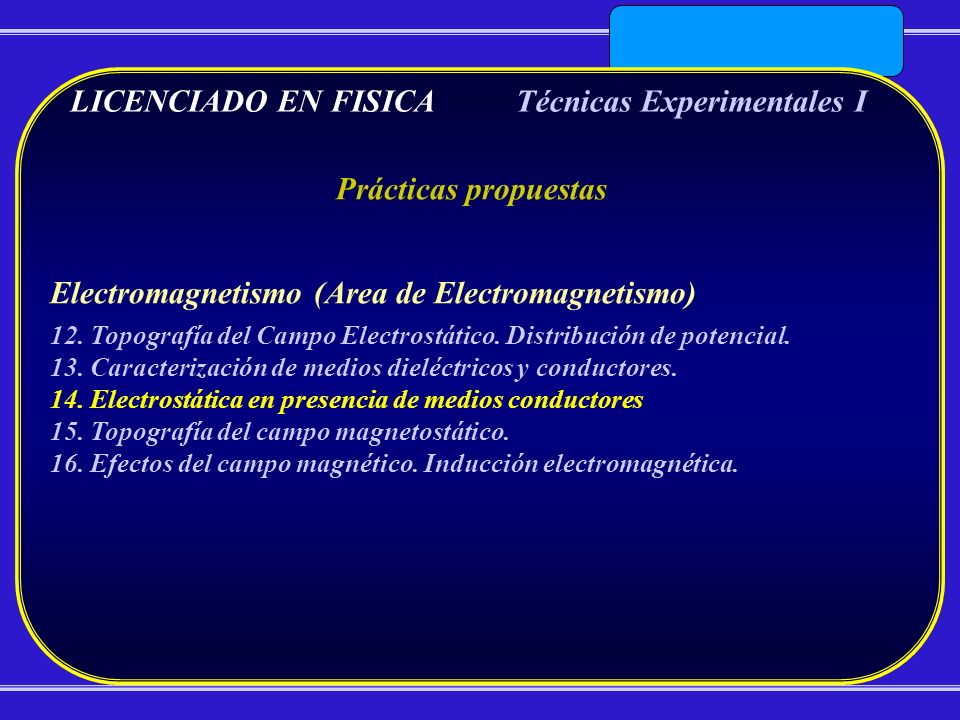 LICENCIADO EN FISICA Técnicas Experimentales I

Prácticas propuestas

Electromagnetismo (Area de Electromagnetismo)

12. Topografía del Campo Electrostático. Distribución de potencial.
13. Caracterización de medios dieléctricos y conductores.
14. Electrostática en presencia de medios conductores
15. Topografía del campo magnetostático.
16. Efectos del campo magnético. Inducción electromagnética.